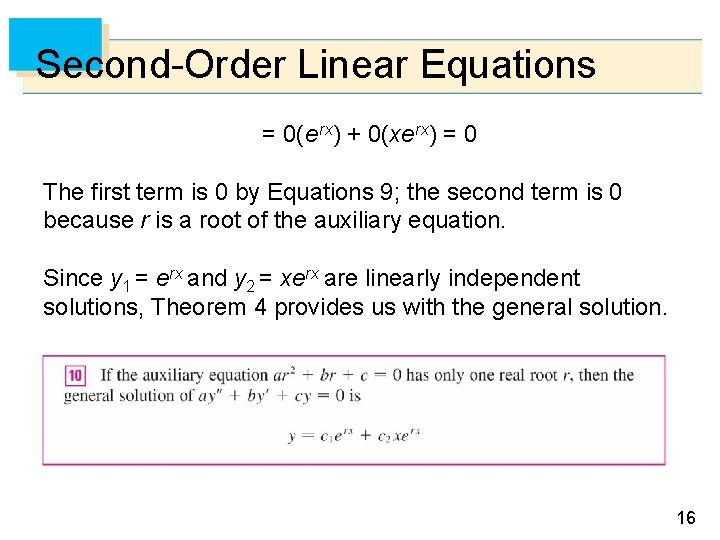 Second-Order Linear Equations

$= 0(e^{rx}) + 0(xe^{rx}) = 0$

The first term is 0 by Equations 9; the second term is 0 because $r$ is a root of the auxiliary equation.

Since $y_1 = e^{rx}$ and $y_2 = xe^{rx}$ are linearly independent solutions, Theorem 4 provides us with the general solution.

10 If the auxiliary equation $ar^2 + br + c = 0$ has only one real root $r$, then the general solution of $ay'' + by' + cy = 0$ is

$y = c_1e^{rx} + c_2xe^{rx}$

16